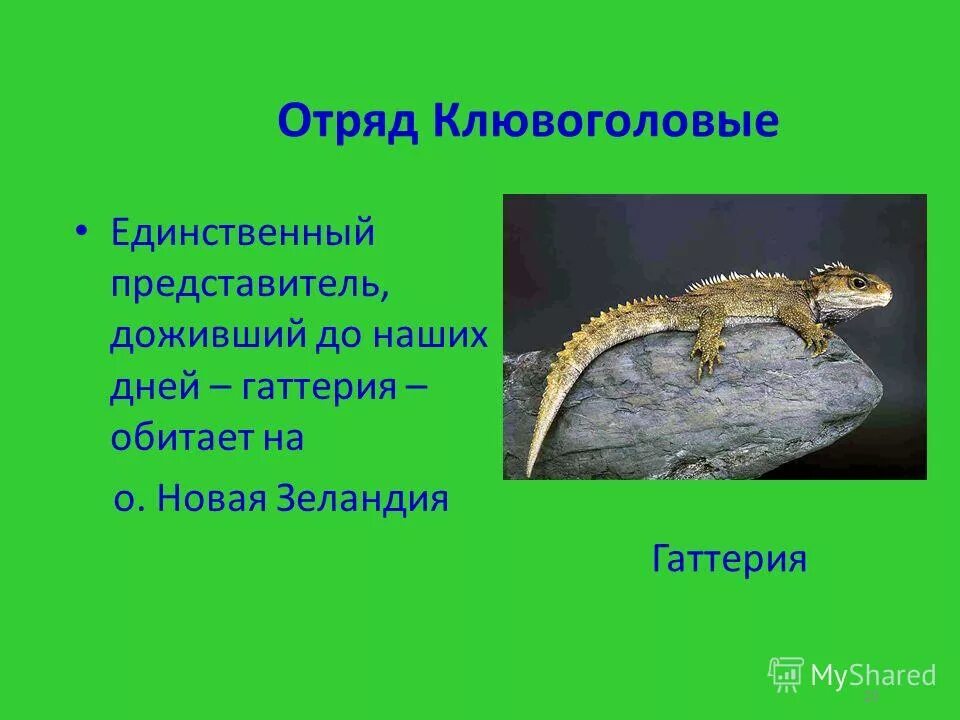 Отряд Клювоголовые

• Единственный представитель, доживший до наших дней – гаттерия – обитает на
о. Новая Зеландия

Гаттерия

MyShared